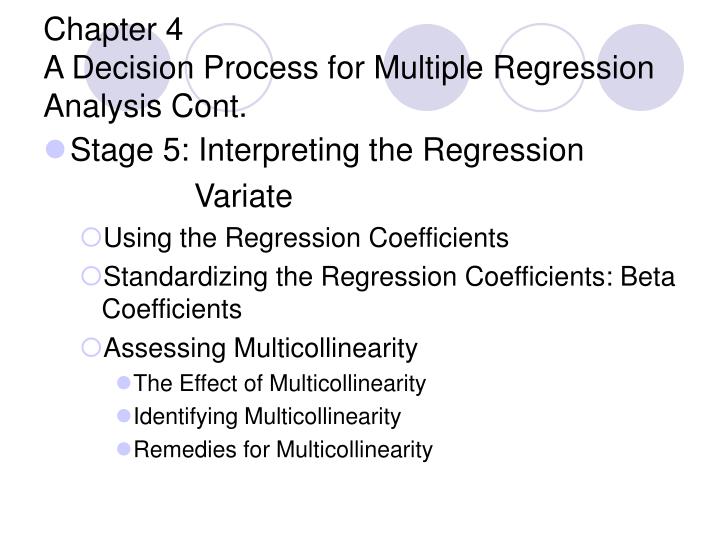 Chapter 4
A Decision Process for Multiple Regression Analysis Cont.

Stage 5: Interpreting the Regression Variate

Using the Regression Coefficients

Standardizing the Regression Coefficients: Beta Coefficients

Assessing Multicollinearity

The Effect of Multicollinearity

Identifying Multicollinearity

Remedies for Multicollinearity